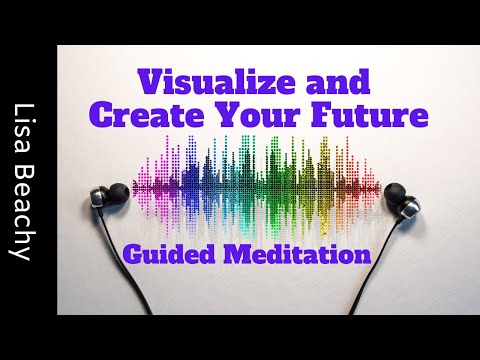 Lisa Beachy

Visualize and Create Your Future

Guided Meditation